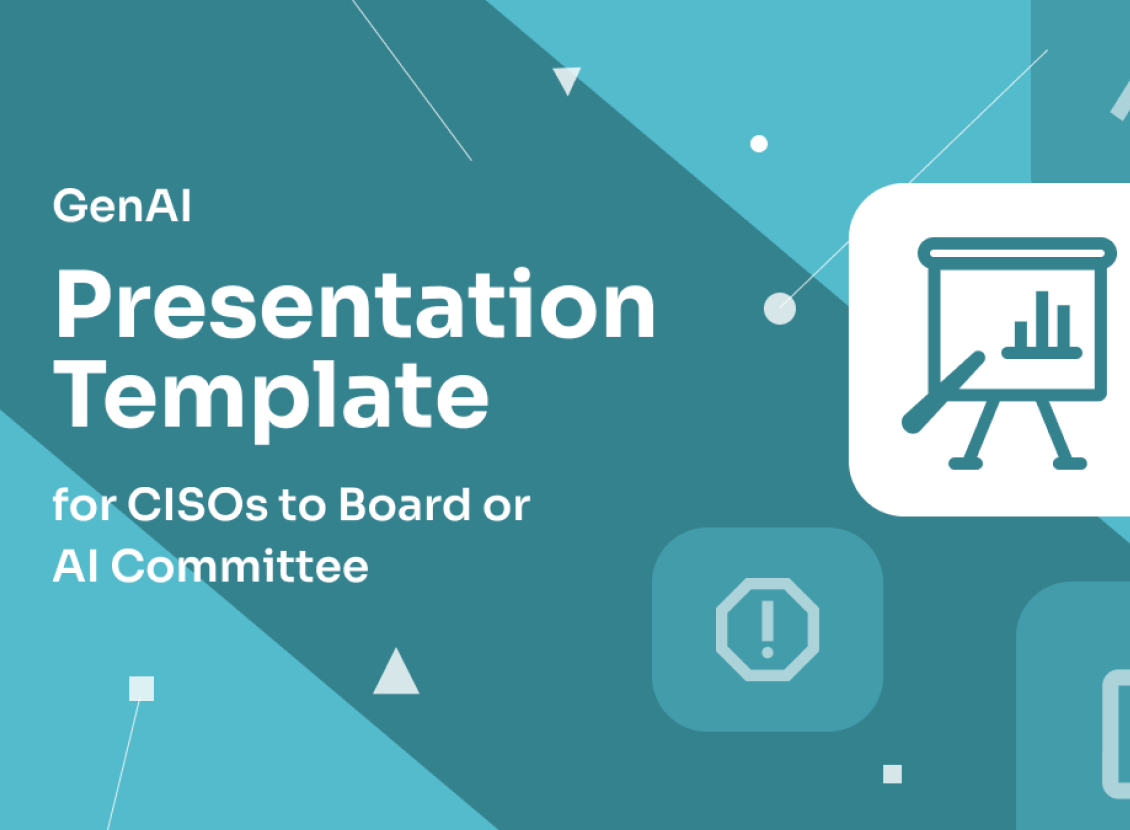 GenAI

Presentation Template

for CISOs to Board or AI Committee